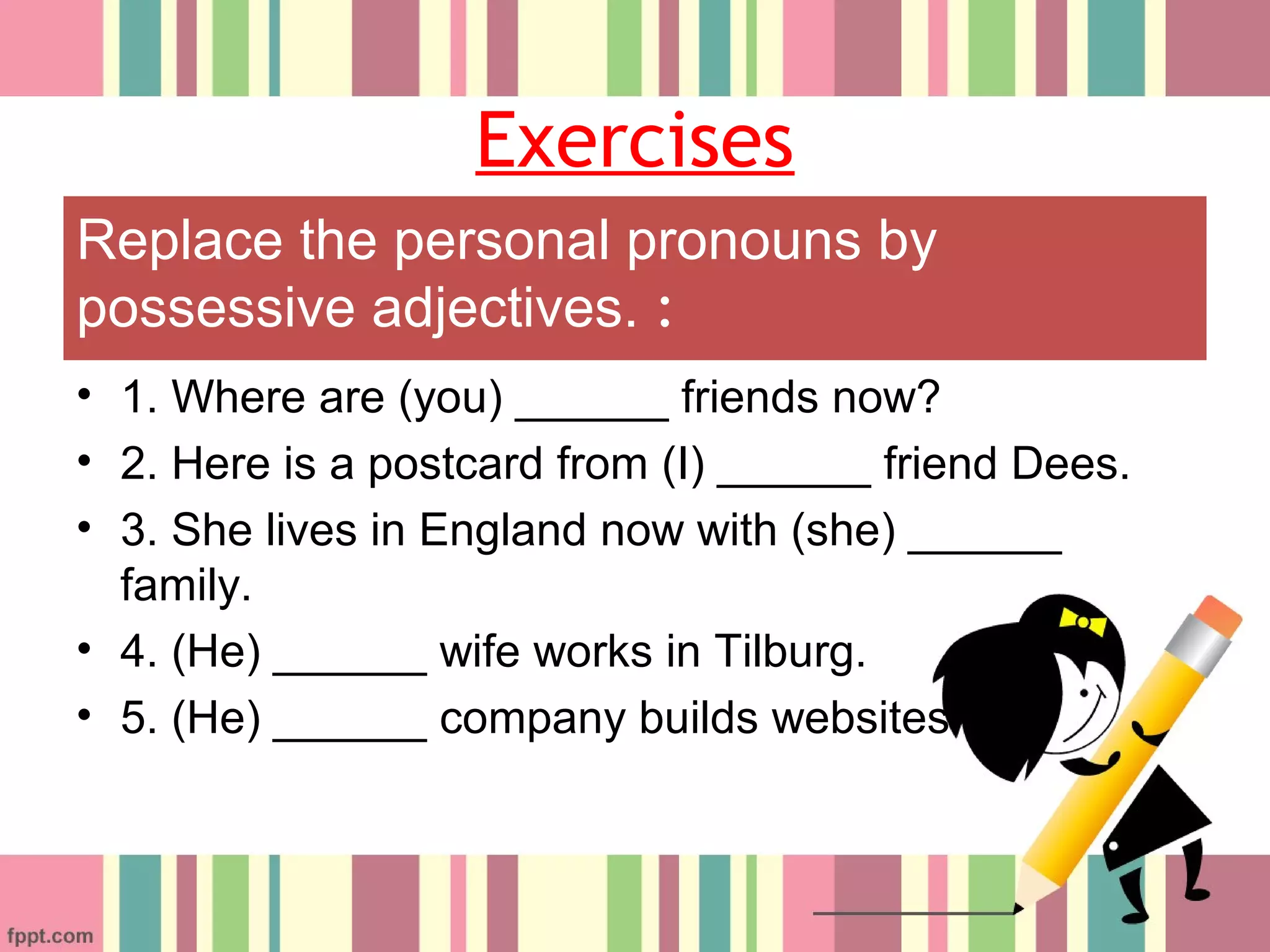 Exercises

Replace the personal pronouns by possessive adjectives. :

• 1. Where are (you) ______ friends now?
• 2. Here is a postcard from (I) ______ friend Dees.
• 3. She lives in England now with (she) ______ family.
• 4. (He) ______ wife works in Tilburg.
• 5. (He) ______ company builds websites

fppt.com